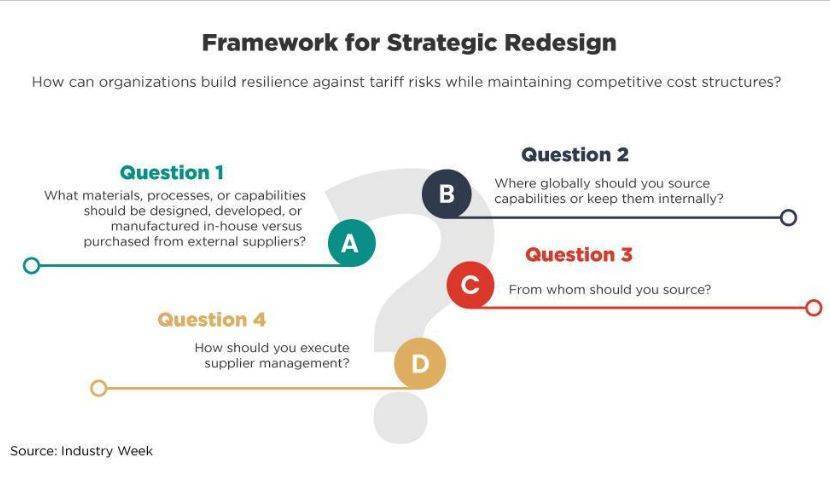 Framework for Strategic Redesign

How can organizations build resilience against tariff risks while maintaining competitive cost structures?

Question 1
What materials, processes, or capabilities should be designed, developed, or manufactured in-house versus purchased from external suppliers?

A

Question 2
B
Where globally should you source capabilities or keep them internally?

Question 3
C
From whom should you source?

Question 4
How should you execute supplier management?

D

Source: Industry Week